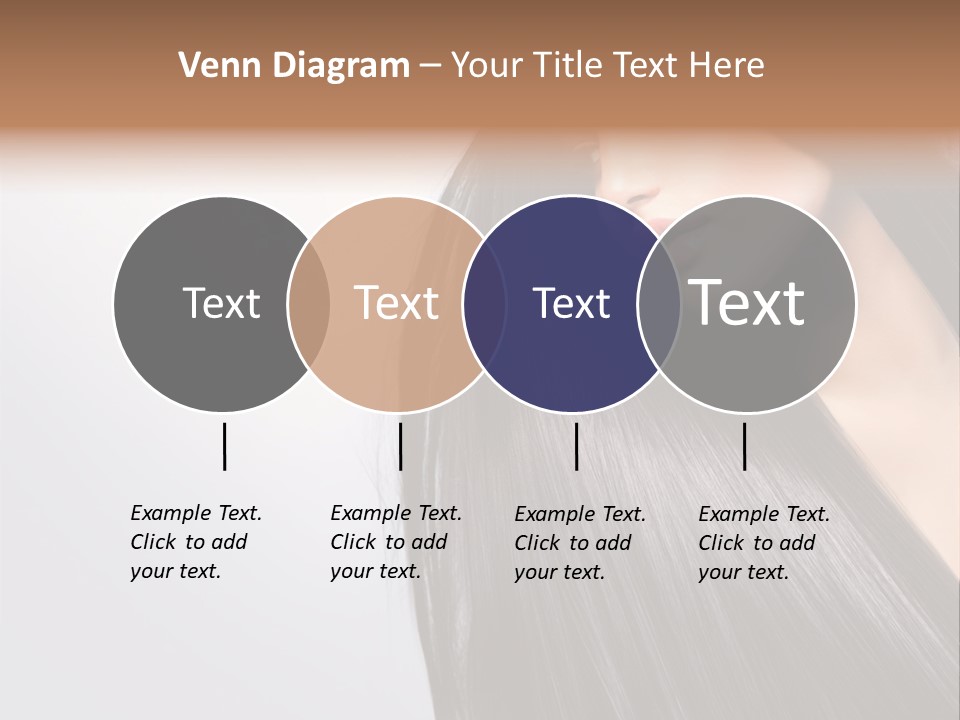 Venn Diagram – Your Title Text Here

Text

Text

Text

Text

Example Text. Click to add your text.

Example Text. Click to add your text.

Example Text. Click to add your text.

Example Text. Click to add your text.